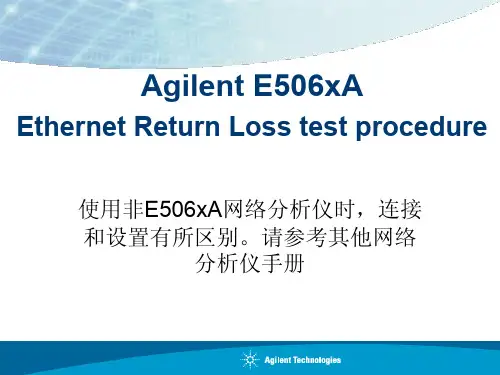 Agilent E506xA
Ethernet Return Loss test procedure

使用非E506xA网络分析仪时，连接和设置有所区别。请参考其他网络分析仪手册

Agilent Technologies